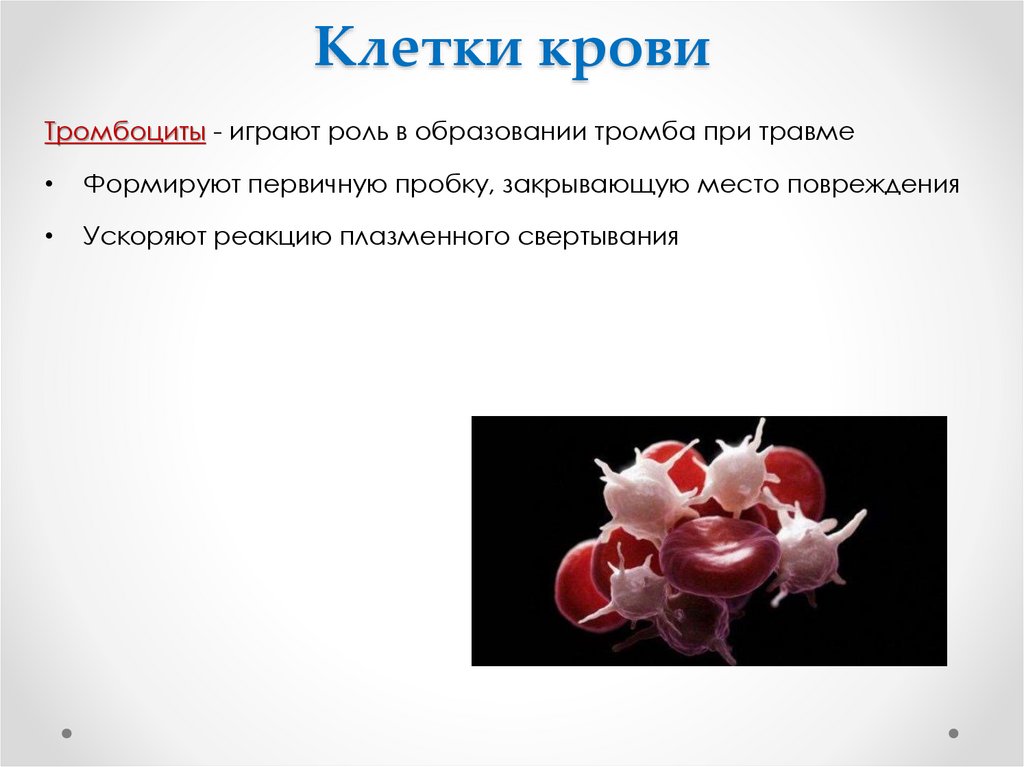 Клетки крови

Тромбоциты - играют роль в образовании тромба при травме

• Формируют первичную пробку, закрывающую место повреждения

• Ускоряют реакцию плазменного свертывания